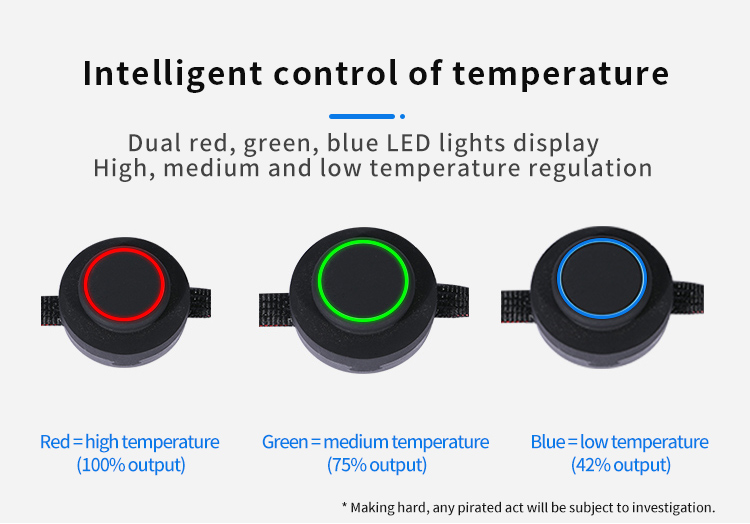 Intelligent control of temperature

Dual red, green, blue LED lights display
High, medium and low temperature regulation

Red = high temperature
(100% output)

Green = medium temperature
(75% output)

Blue = low temperature
(42% output)

* Making hard, any pirated act will be subject to investigation.